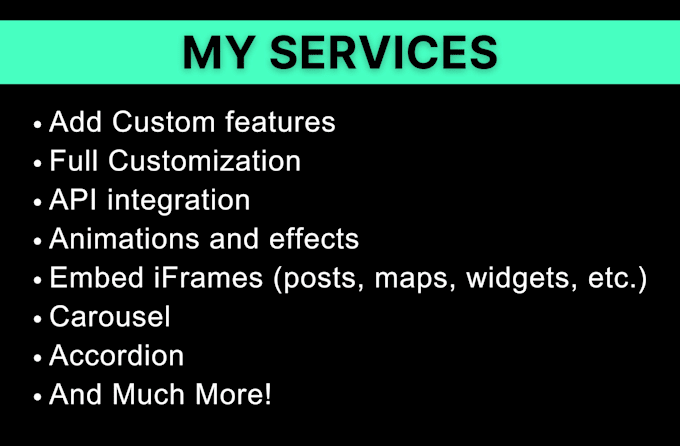 MY SERVICES

• Add Custom features
• Full Customization
• API integration
• Animations and effects
• Embed iFrames (posts, maps, widgets, etc.)
• Carousel
• Accordion
• And Much More!